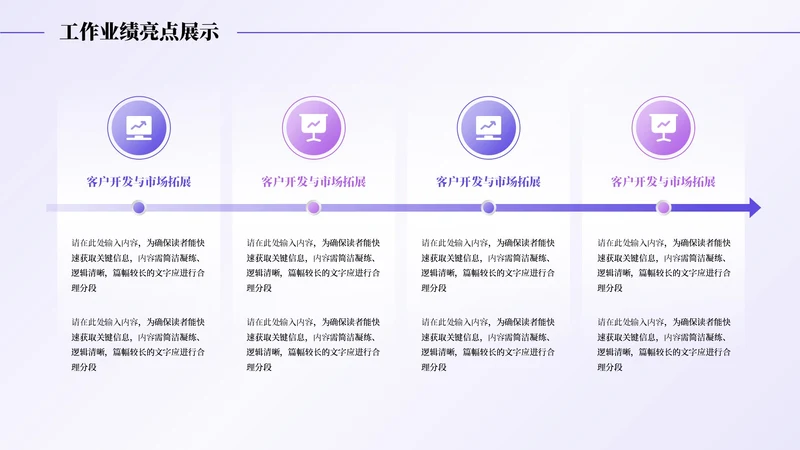 工作业绩亮点展示

客户开发与市场拓展

请在此处输入内容，为确保读者能快速获取关键信息，内容需简洁凝练、逻辑清晰，篇幅较长的文字应进行合理分段

请在此处输入内容，为确保读者能快速获取关键信息，内容需简洁凝练、逻辑清晰，篇幅较长的文字应进行合理分段

客户开发与市场拓展

请在此处输入内容，为确保读者能快速获取关键信息，内容需简洁凝练、逻辑清晰，篇幅较长的文字应进行合理分段

请在此处输入内容，为确保读者能快速获取关键信息，内容需简洁凝练、逻辑清晰，篇幅较长的文字应进行合理分段

客户开发与市场拓展

请在此处输入内容，为确保读者能快速获取关键信息，内容需简洁凝练、逻辑清晰，篇幅较长的文字应进行合理分段

请在此处输入内容，为确保读者能快速获取关键信息，内容需简洁凝练、逻辑清晰，篇幅较长的文字应进行合理分段

客户开发与市场拓展

请在此处输入内容，为确保读者能快速获取关键信息，内容需简洁凝练、逻辑清晰，篇幅较长的文字应进行合理分段

请在此处输入内容，为确保读者能快速获取关键信息，内容需简洁凝练、逻辑清晰，篇幅较长的文字应进行合理分段